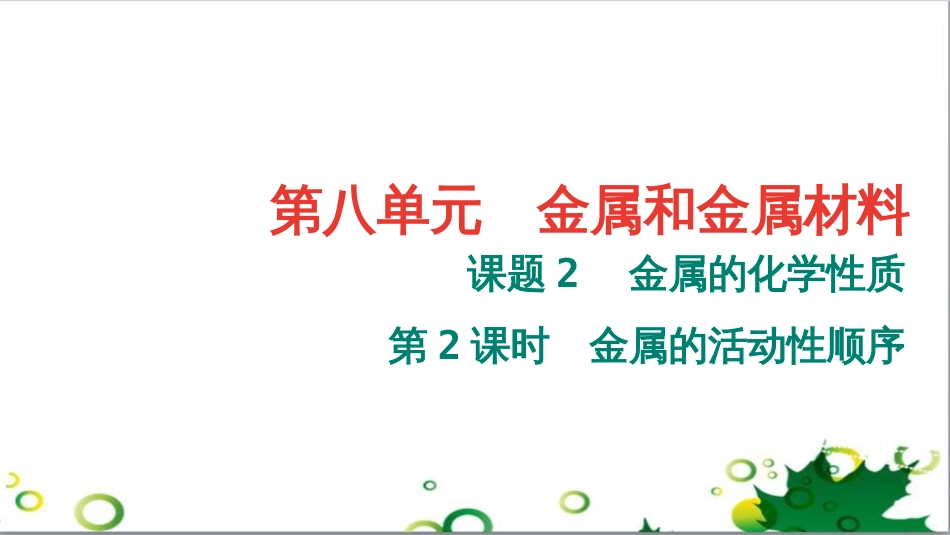 第八单元　金属和金属材料

课题 2　金属的化学性质

第 2 课时　金属的活动性顺序